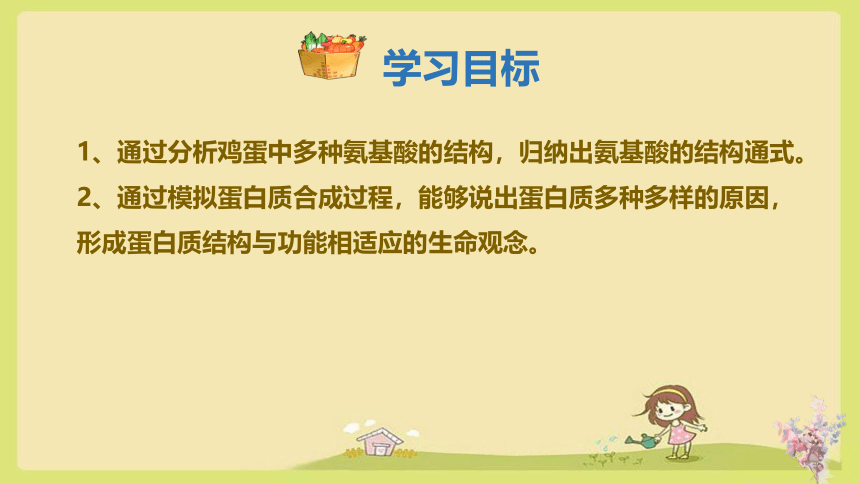 学习目标

1、通过分析鸡蛋中多种氨基酸的结构，归纳出氨基酸的结构通式。

2、通过模拟蛋白质合成过程，能够说出蛋白质多种多样的原因，形成蛋白质结构与功能相适应的生命观念。